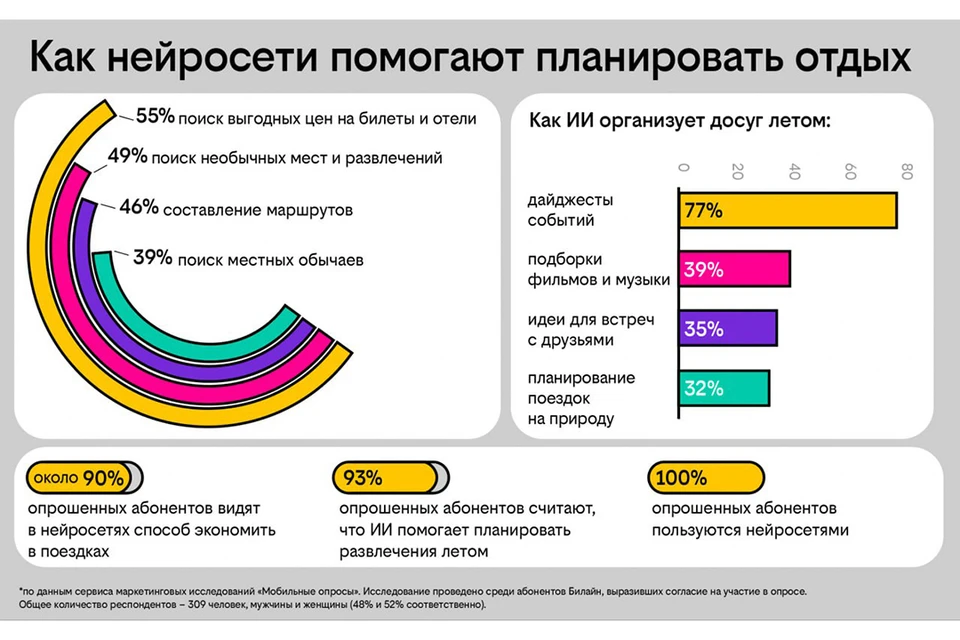 Как нейросети помогают планировать отдых

55% поиск выгодных цен на билеты и отели
49% поиск необычных мест и развлечений
46% составление маршрутов
39% поиск местных обычаев

Как ИИ организует досуг летом:

0 20 40 60 80

дайджесты событий 77%
подборки фильмов и музыки 39%
идеи для встреч с друзьями 35%
планирование поездок на природу 32%

около 90%
опрошенных абонентов видят в нейросетях способ экономить в поездках

93%
опрошенных абонентов считают, что ИИ помогает планировать развлечения летом

100%
опрошенных абонентов пользуются нейросетями

*по данным сервиса маркетинговых исследований «Мобильные опросы». Исследование проведено среди абонентов Билайн, выразивших согласие на участие в опросе. Общее количество респондентов – 309 человек, мужчины и женщины (48% и 52% соответственно).